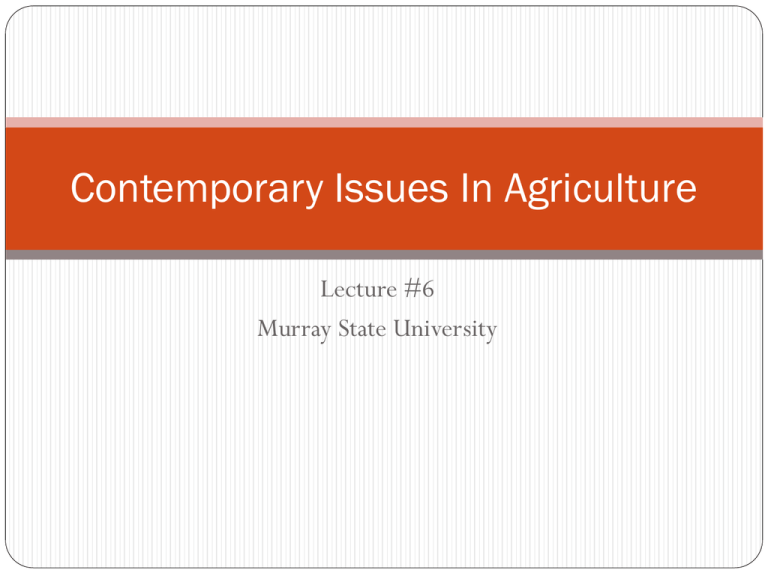 Contemporary Issues In Agriculture

Lecture #6
Murray State University